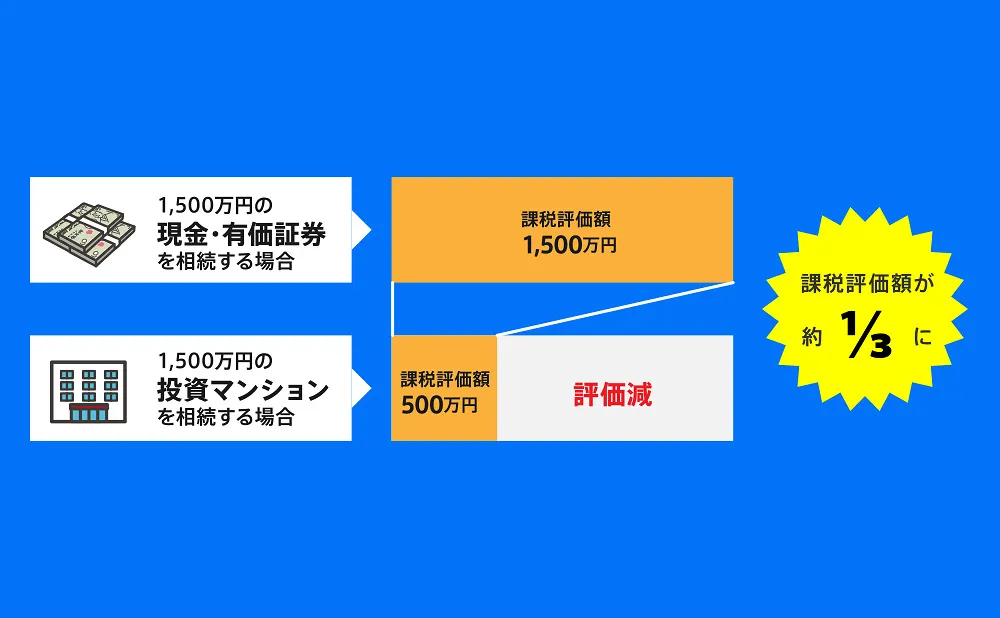 1,500万円の
現金・有価証券
を相続する場合

課税評価額
1,500万円

1,500万円の
投資マンション
を相続する場合

課税評価額
500万円

評価減

課税評価額が
約 $\frac{1}{3}$ に